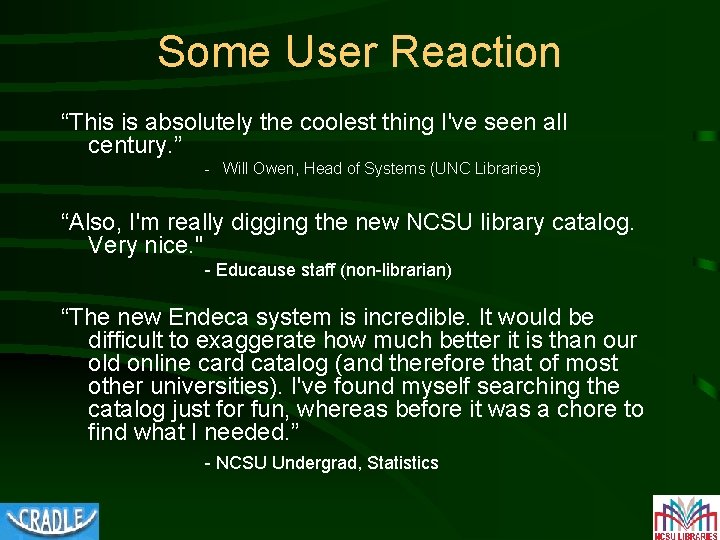 Some User Reaction

“This is absolutely the coolest thing I've seen all century.”

- Will Owen, Head of Systems (UNC Libraries)

“Also, I'm really digging the new NCSU library catalog. Very nice."

- Educause staff (non-librarian)

“The new Endeca system is incredible. It would be difficult to exaggerate how much better it is than our old online card catalog (and therefore that of most other universities). I've found myself searching the catalog just for fun, whereas before it was a chore to find what I needed.”

- NCSU Undergrad, Statistics

CRADLE

NCSU LIBRARIES